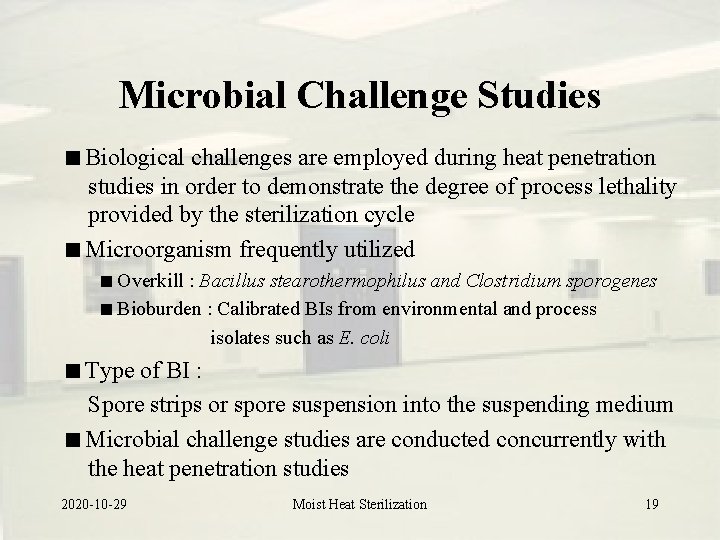 Microbial Challenge Studies

■ Biological challenges are employed during heat penetration studies in order to demonstrate the degree of process lethality provided by the sterilization cycle

■ Microorganism frequently utilized

■ Overkill : Bacillus stearothermophilus and Clostridium sporogenes

■ Bioburden : Calibrated BIs from environmental and process isolates such as E. coli

■ Type of BI :

Spore strips or spore suspension into the suspending medium

■ Microbial challenge studies are conducted concurrently with the heat penetration studies

2020-10-29

Moist Heat Sterilization

19